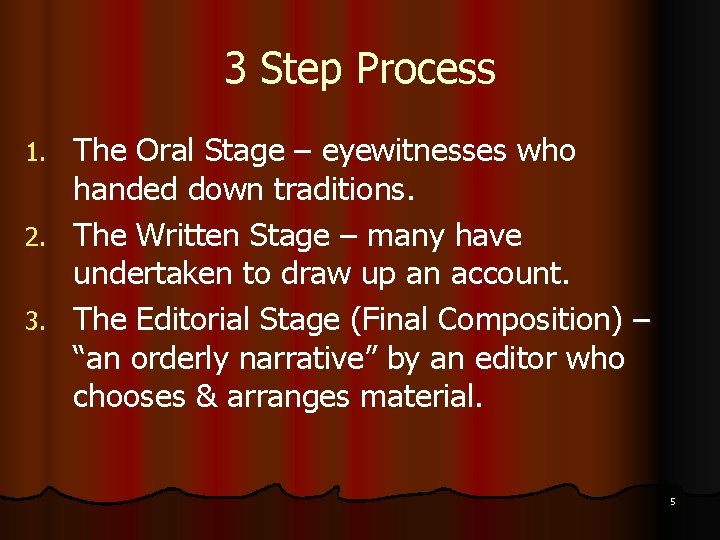 3 Step Process

1. The Oral Stage – eyewitnesses who handed down traditions.
2. The Written Stage – many have undertaken to draw up an account.
3. The Editorial Stage (Final Composition) – “an orderly narrative” by an editor who chooses & arranges material.

5